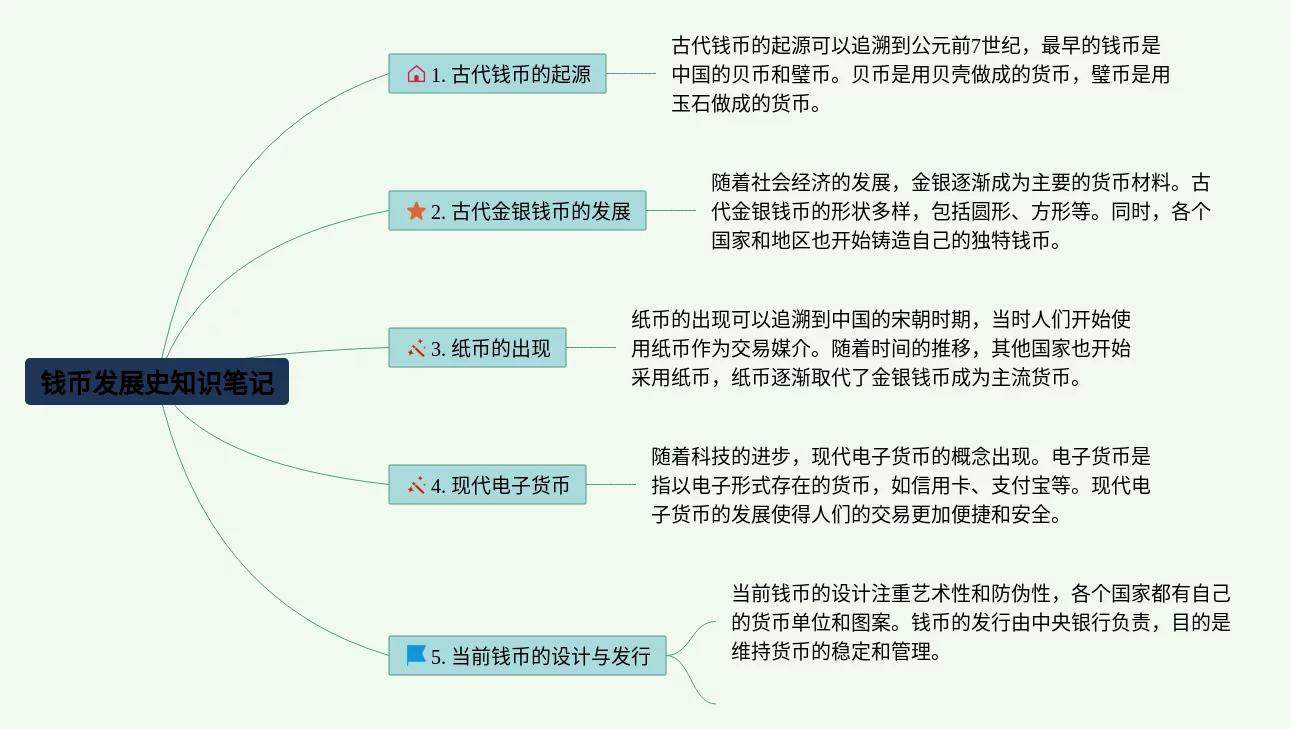 钱币发展史知识笔记

1. 古代钱币的起源

古代钱币的起源可以追溯到公元前7世纪，最早的钱币是中国的贝币和璧币。贝币是用贝壳做成的货币，璧币是用玉石做成的货币。

2. 古代金银钱币的发展

随着社会经济的发展，金银逐渐成为主要的货币材料。古代金银钱币的形状多样，包括圆形、方形等。同时，各个国家和地区也开始铸造自己的独特钱币。

3. 纸币的出现

纸币的出现可以追溯到中国的宋朝时期，当时人们开始使用纸币作为交易媒介。随着时间的推移，其他国家也开始采用纸币，纸币逐渐取代了金银钱币成为主流货币。

4. 现代电子货币

随着科技的进步，现代电子货币的概念出现。电子货币是指以电子形式存在的货币，如信用卡、支付宝等。现代电子货币的发展使得人们的交易更加便捷和安全。

5. 当前钱币的设计与发行

当前钱币的设计注重艺术性和防伪性，各个国家都有自己的货币单位和图案。钱币的发行由中央银行负责，目的是维持货币的稳定和管理。